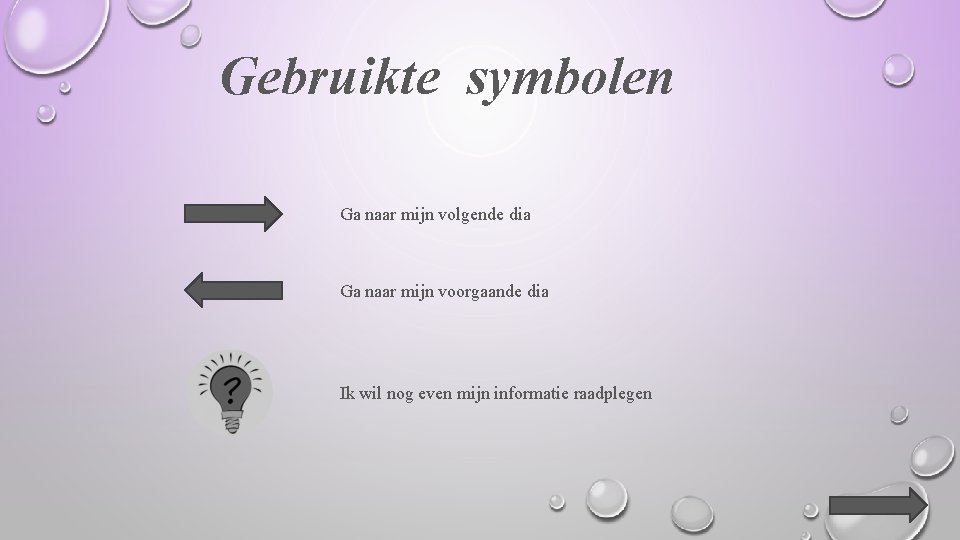 Gebruikte symbolen

Ga naar mijn volgende dia

Ga naar mijn voorgaande dia

?

Ik wil nog even mijn informatie raadplegen